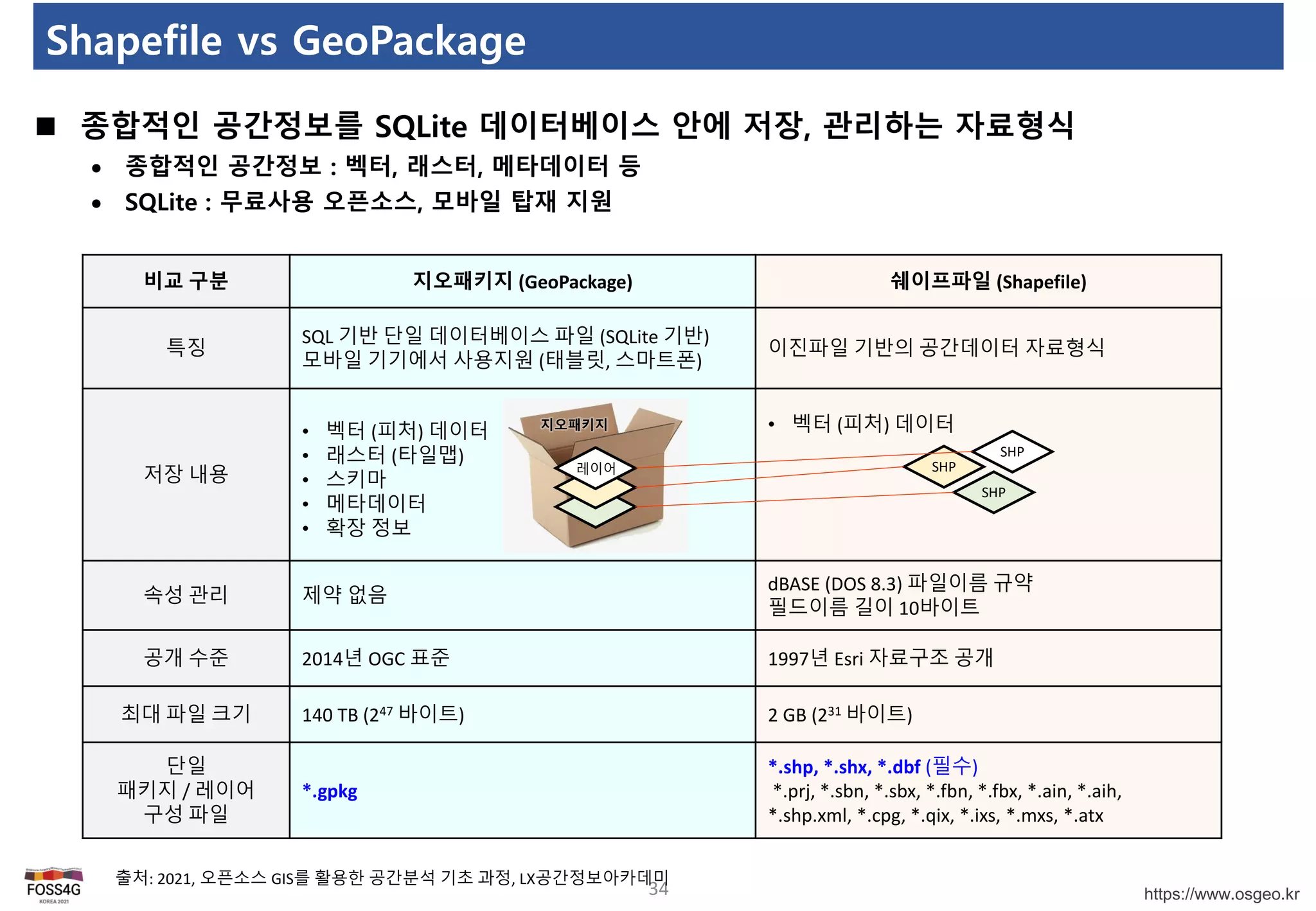 Shapefile vs GeoPackage

■ 종합적인 공간정보를 SQLite 데이터베이스 안에 저장, 관리하는 자료형식

• 종합적인 공간정보 : 벡터, 래스터, 메타데이터 등
• SQLite : 무료사용 오픈소스, 모바일 탑재 지원

| 비교 구분 | 지오패키지 (GeoPackage) | 쉐이프파일 (Shapefile) |
|---|---|---|
| 특징 | SQL 기반 단일 데이터베이스 파일 (SQLite 기반) 모바일 기기에서 사용지원 (태블릿, 스마트폰) | 이진파일 기반의 공간데이터 자료형식 |
| 저장 내용 | • 벡터 (피처) 데이터 • 래스터 (타일맵) • 스키마 • 메타데이터 • 확장 정보 지오패키지 레이어 | • 벡터 (피처) 데이터 SHP SHP SHP |
| 속성 관리 | 제약 없음 | dBASE (DOS 8.3) 파일이름 규약 필드이름 길이 10바이트 |
| 공개 수준 | 2014년 OGC 표준 | 1997년 Esri 자료구조 공개 |
| 최대 파일 크기 | 140 TB ($2^{47}$ 바이트) | 2 GB ($2^{31}$ 바이트) |
| 단일 패키지 / 레이어 구성 파일 | *.gpkg | *.shp, *.shx, *.dbf (필수) *.prj, *.sbn, *.sbx, *.fbn, *.fbx, *.ain, *.aih, *.shp.xml, *.cpg, *.qix, *.ixs, *.mxs, *.atx |

FOSS4G KOREA 2021

출처: 2021, 오픈소스 GIS를 활용한 공간분석 기초 과정, LX공간정보아카데미

34

https://www.osgeo.kr